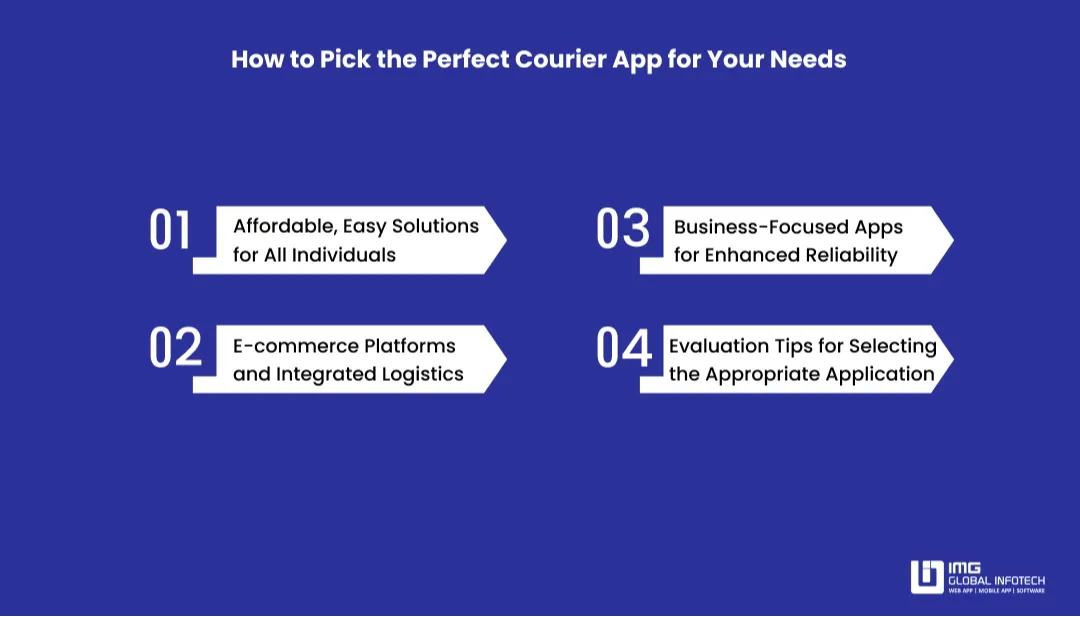 How to Pick the Perfect Courier App for Your Needs

01 Affordable, Easy Solutions for All Individuals

02 E-commerce Platforms and Integrated Logistics

03 Business-Focused Apps for Enhanced Reliability

04 Evaluation Tips for Selecting the Appropriate Application

IMG GLOBAL INFOTECH
WEB APP | MOBILE APP | SOFTWARE